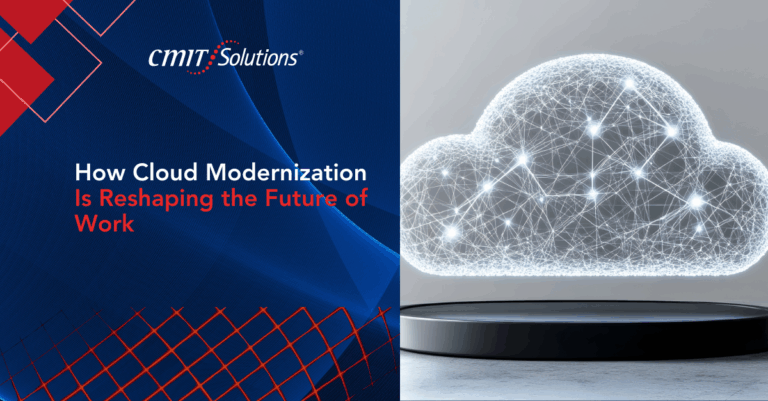 CMIT Solutions®

How Cloud Modernization Is Reshaping the Future of Work